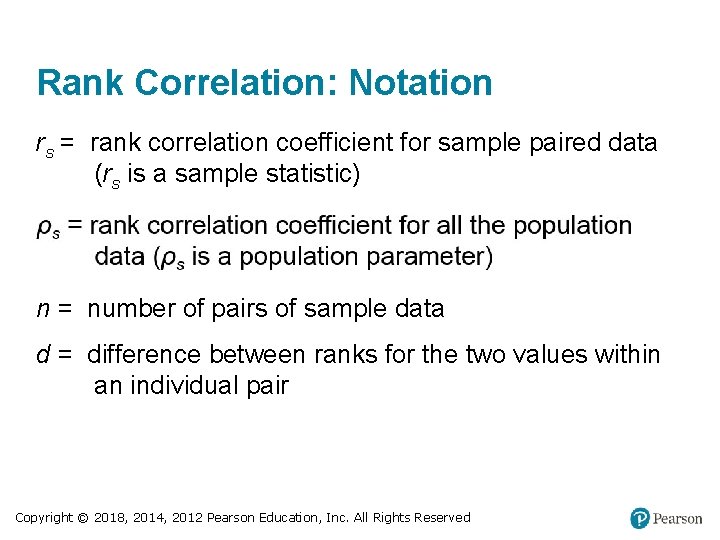 Rank Correlation: Notation

$r_s$ = rank correlation coefficient for sample paired data ($r_s$ is a sample statistic)

$\rho_s$ = rank correlation coefficient for all the population data ($\rho_s$ is a population parameter)

$n$ = number of pairs of sample data

$d$ = difference between ranks for the two values within an individual pair

Copyright © 2018, 2014, 2012 Pearson Education, Inc. All Rights Reserved

Pearson